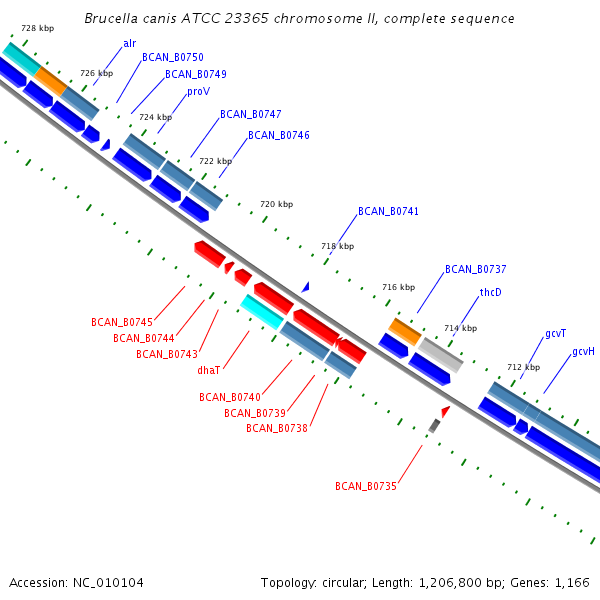 Brucella canis ATCC 23365 chromosome II, complete sequence

728 kbp
alr
BCAN_B0750
726 kbp
BCAN_B0749
proV
724 kbp
BCAN_B0747
BCAN_B0746
722 kbp
720 kbp
BCAN_B0741
718 kbp
BCAN_B0737
716 kbp
thcD
714 kbp
gcvT
gcvH
712 kbp

BCAN_B0745
BCAN_B0744
BCAN_B0743
dhaT
BCAN_B0740
BCAN_B0739
BCAN_B0738
BCAN_B0735

Accession: NC_010104

Topology: circular; Length: 1,206,800 bp; Genes: 1,166